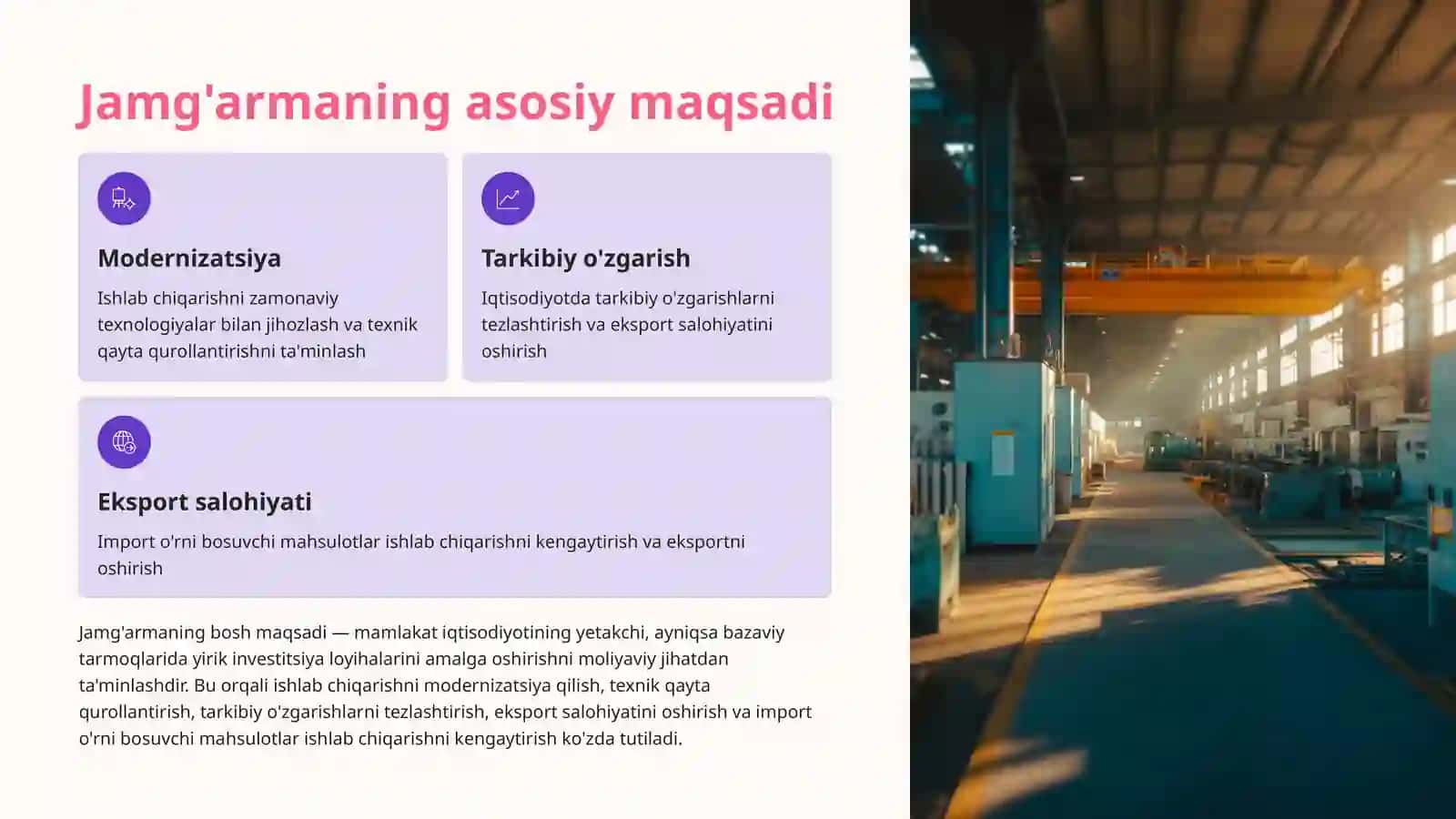 Jamg'armaning asosiy maqsadi

Modernizatsiya

Ishlab chiqarishni zamonaviy texnologiyalar bilan jihozlash va texnik qayta qurollantirishni ta'minlash

Tarkibiy o'zgarish

Iqtisodiyotda tarkibiy o'zgarishlarni tezlashtirish va eksport salohiyatini oshirish

Eksport salohiyati

Import o'rni bosuvchi mahsulotlar ishlab chiqarishni kengaytirish va eksportni oshirish

Jamg'armaning bosh maqsadi — mamlakat iqtisodiyotining yetakchi, ayniqsa bazaviy tarmoqlarida yirik investitsiya loyihalarini amalga oshirishni moliyaviy jihatdan ta'minlashdir. Bu orqali ishlab chiqarishni modernizatsiya qilish, texnik qayta qurollantirish, tarkibiy o'zgarishlarni tezlashtirish, eksport salohiyatini oshirish va import o'rni bosuvchi mahsulotlar ishlab chiqarishni kengaytirish ko'zda tutiladi.